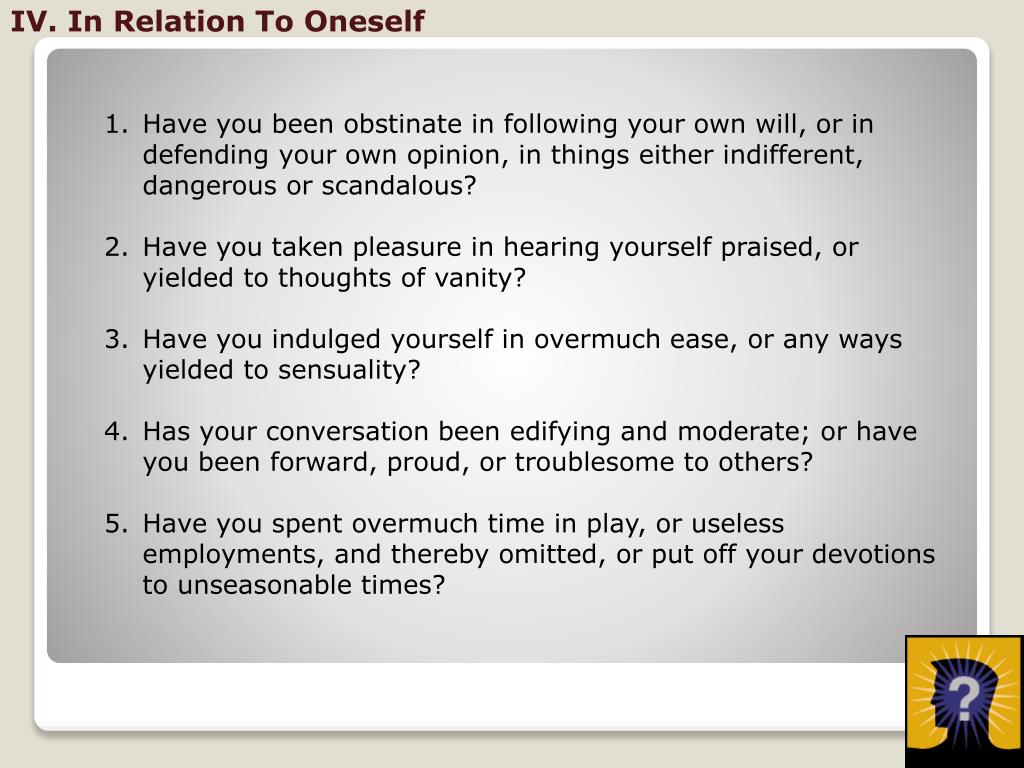 IV. In Relation To Oneself

1. Have you been obstinate in following your own will, or in defending your own opinion, in things either indifferent, dangerous or scandalous?

2. Have you taken pleasure in hearing yourself praised, or yielded to thoughts of vanity?

3. Have you indulged yourself in overmuch ease, or any ways yielded to sensuality?

4. Has your conversation been edifying and moderate; or have you been forward, proud, or troublesome to others?

5. Have you spent overmuch time in play, or useless employments, and thereby omitted, or put off your devotions to unseasonable times?

?